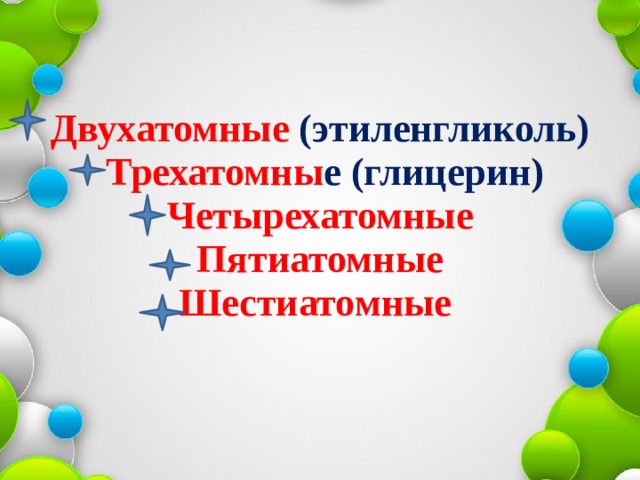 Двухатомные (этиленгликоль)
Трехатомные (глицерин)
Четырехатомные
Пятиатомные
Шестиатомные